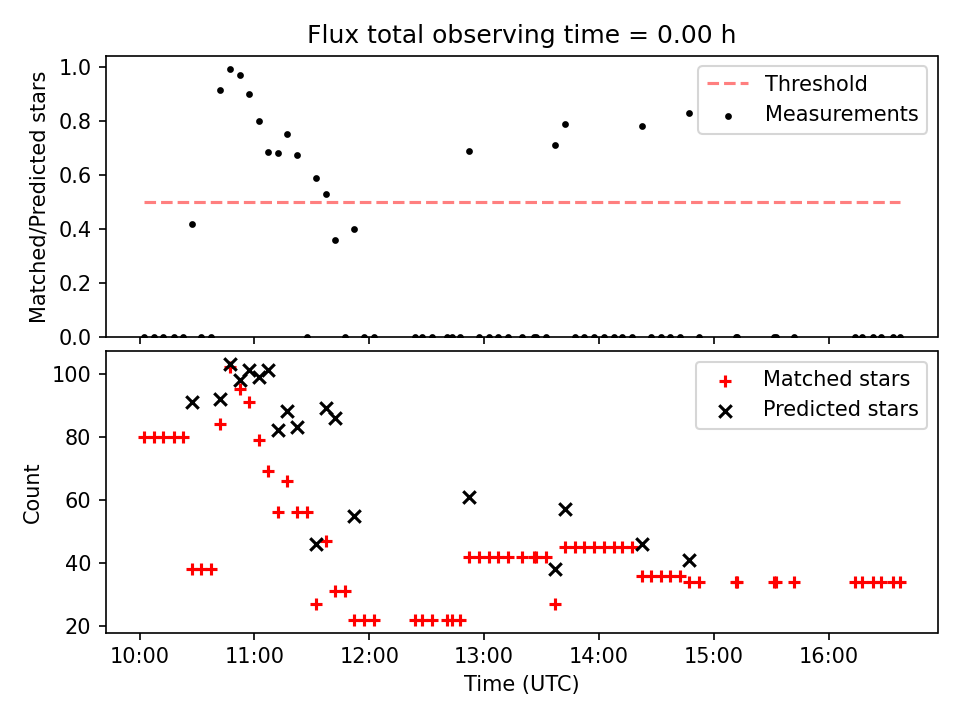 Flux total observing time = 0.00 h

Matched/Predicted stars

1.0
0.8
0.6
0.4
0.2
0.0

Threshold
Measurements

Count

100
80
60
40
20

Matched stars
Predicted stars

10:00 11:00 12:00 13:00 14:00 15:00 16:00
Time (UTC)